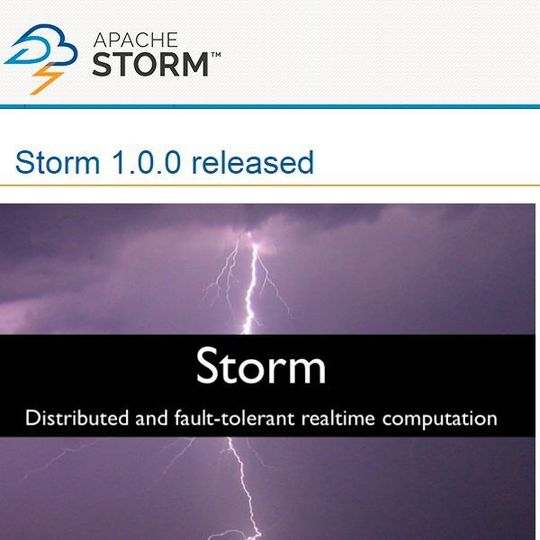 APACHE
STORM™

Storm 1.0.0 released

Storm

Distributed and fault-tolerant realtime computation